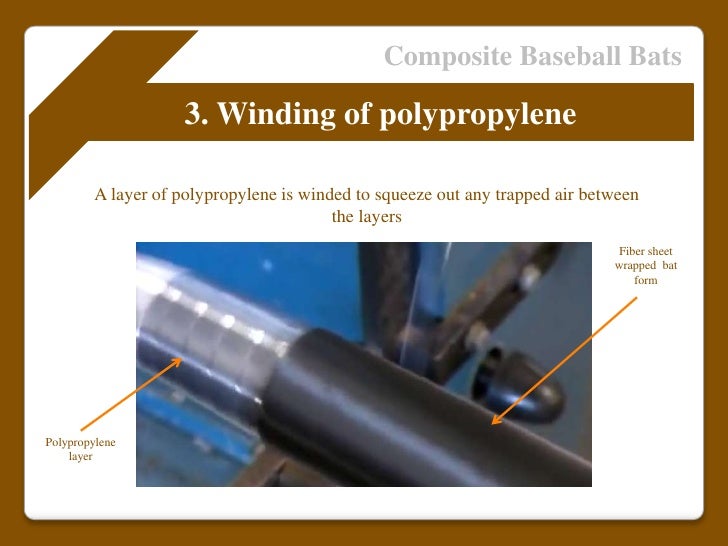 Composite Baseball Bats

3. Winding of polypropylene

A layer of polypropylene is winded to squeeze out any trapped air between the layers

Fiber sheet wrapped bat form

Polypropylene layer